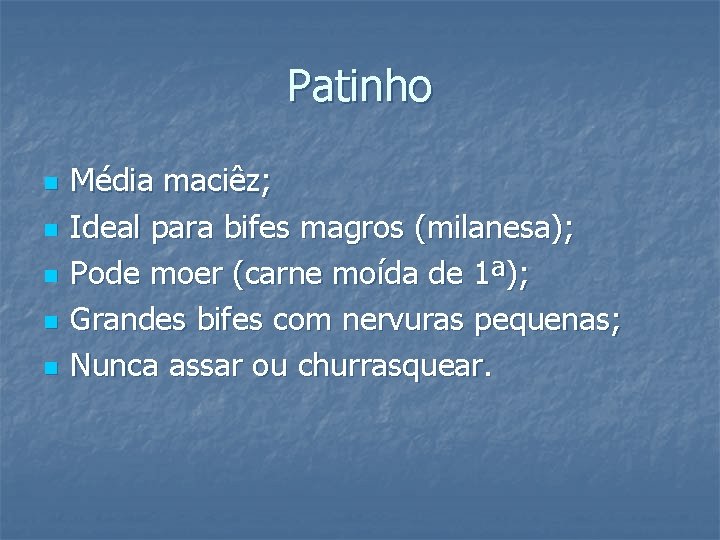 Patinho

- Média maciêz;
- Ideal para bifes magros (milanesa);
- Pode moer (carne moída de 1ª);
- Grandes bifes com nervuras pequenas;
- Nunca assar ou churrasquear.